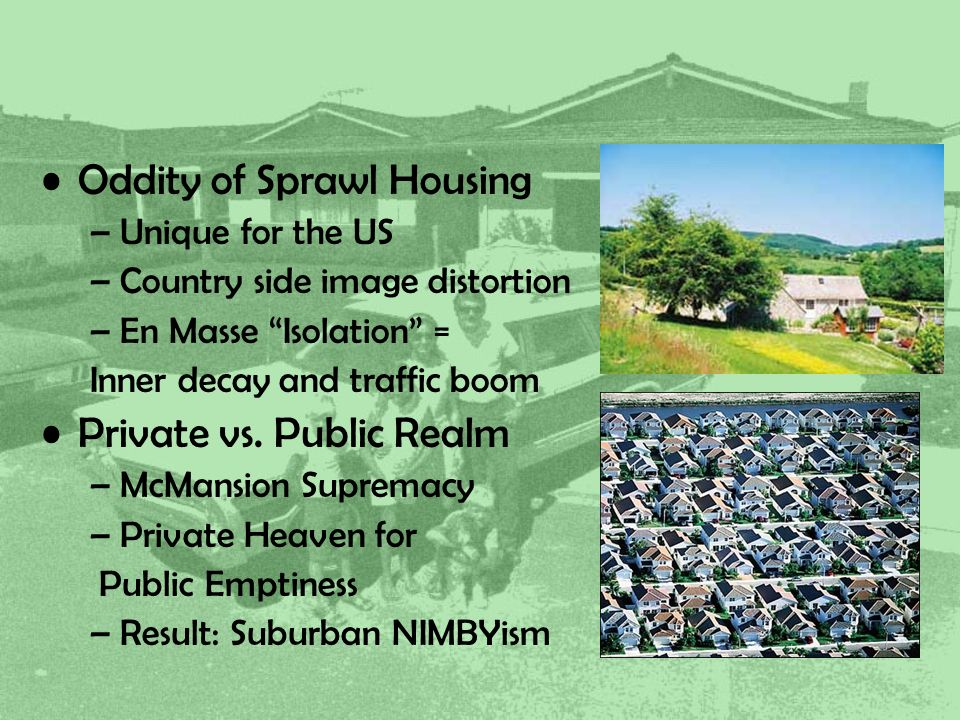 • Oddity of Sprawl Housing
– Unique for the US
– Country side image distortion
– En Masse “Isolation” = Inner decay and traffic boom

• Private vs. Public Realm
– McMansion Supremacy
– Private Heaven for Public Emptiness
– Result: Suburban NIMBYism